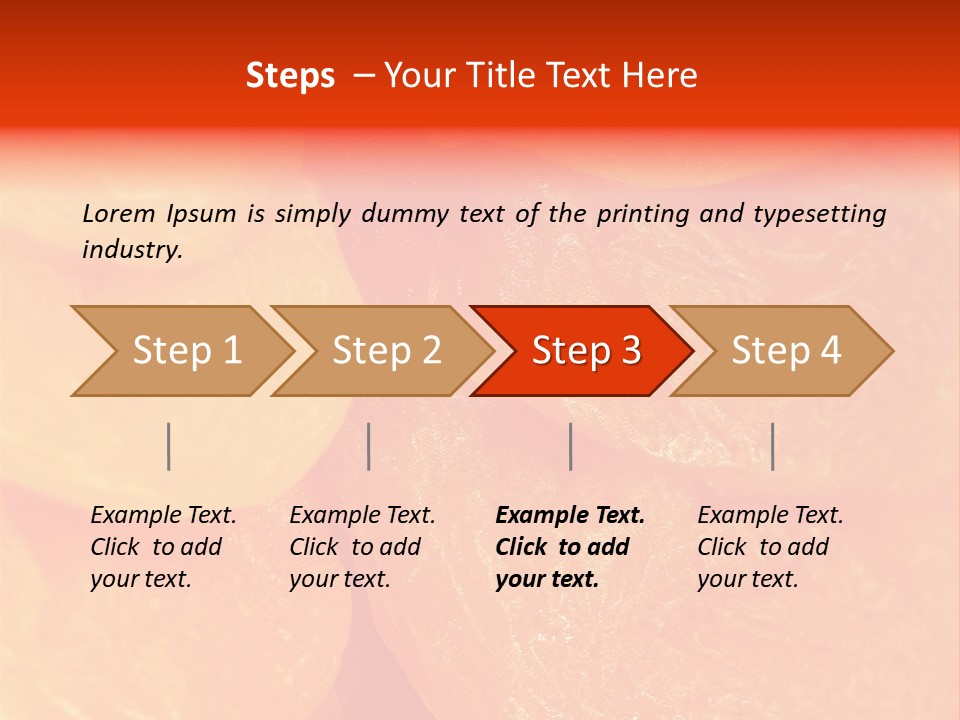 Steps – Your Title Text Here

Lorem Ipsum is simply dummy text of the printing and typesetting industry.

Step 1

Step 2

Step 3

Step 4

Example Text. Click to add your text.

Example Text. Click to add your text.

Example Text. Click to add your text.

Example Text. Click to add your text.